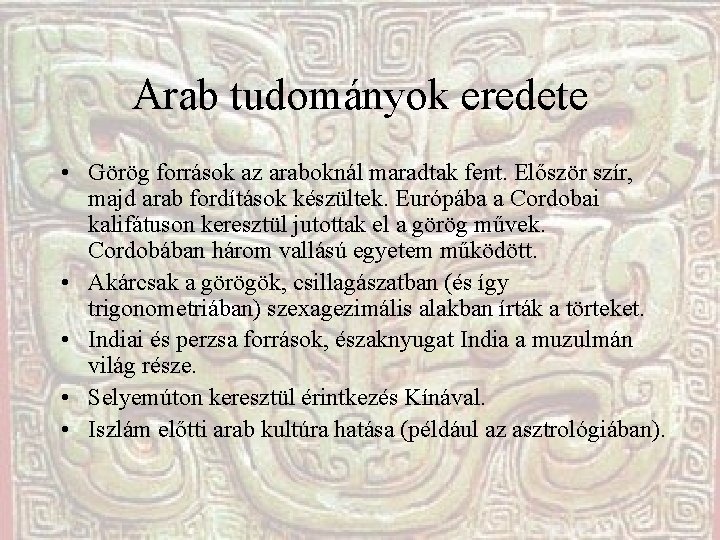 Arab tudományok eredete

• Görög források az araboknál maradtak fent. Először szír, majd arab fordítások készültek. Európába a Cordobai kalifátuson keresztül jutottak el a görög művek. Cordobában három vallású egyetem működött.
• Akárcsak a görögök, csillagászatban (és így trigonometriában) szexagezimális alakban írták a törteket.
• Indiai és perzsa források, északnyugat India a muzulmán világ része.
• Selyemúton keresztül érintkezés Kínával.
• Iszlám előtti arab kultúra hatása (például az asztrológiában).